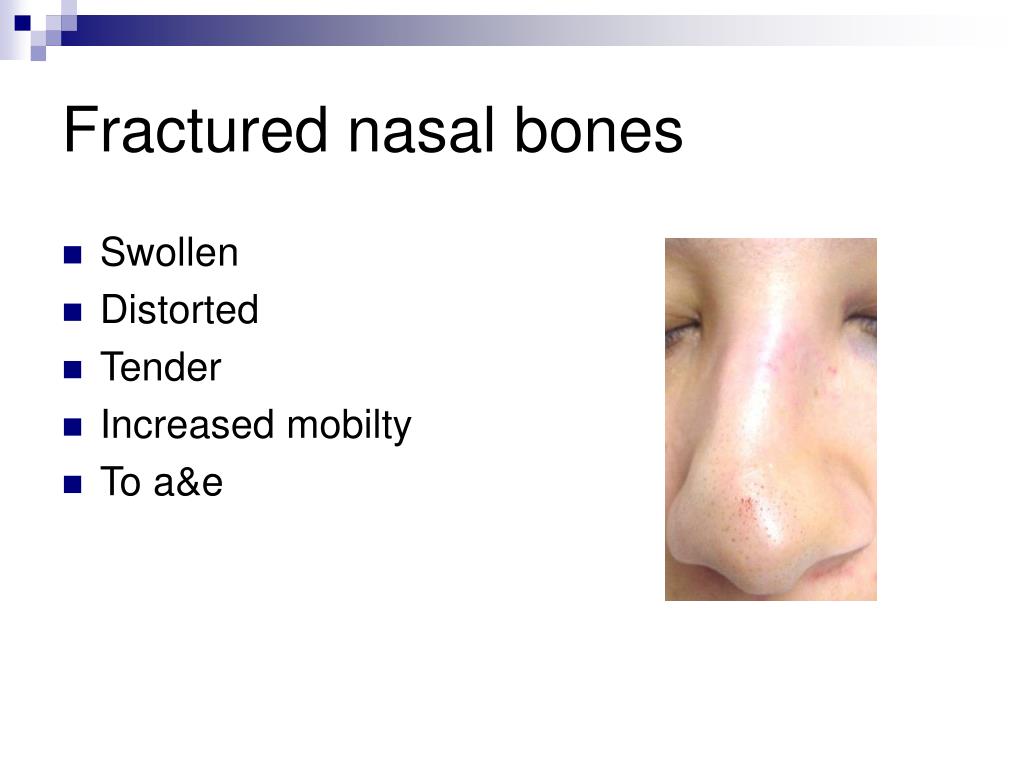 Fractured nasal bones

- Swollen
- Distorted
- Tender
- Increased mobilty
- To a&e